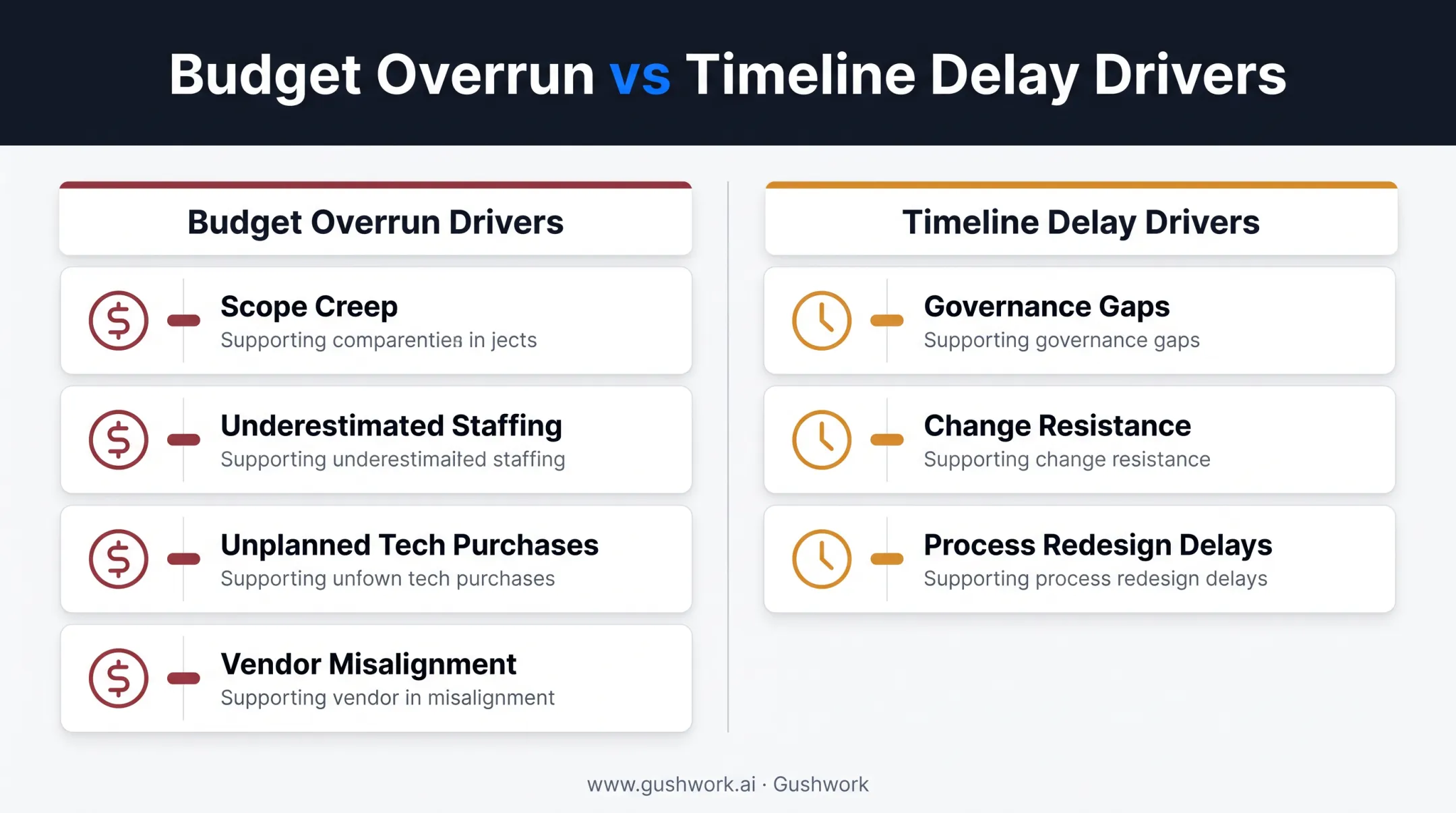 Budget Overrun vs Timeline Delay Drivers

Budget Overrun Drivers

Scope Creep
Supporting comparenties in jects

Underestimated Staffing
Supporting underestimaited staffing

Unplanned Tech Purchases
Supporting unfown tech purchases

Vendor Misalignment
Supporting vendor in misalignment

Timeline Delay Drivers

Governance Gaps
Supporting governance gaps

Change Resistance
Supporting change resistance

Process Redesign Delays
Supporting process redesign delays

www.gushwork.ai · Gushwork